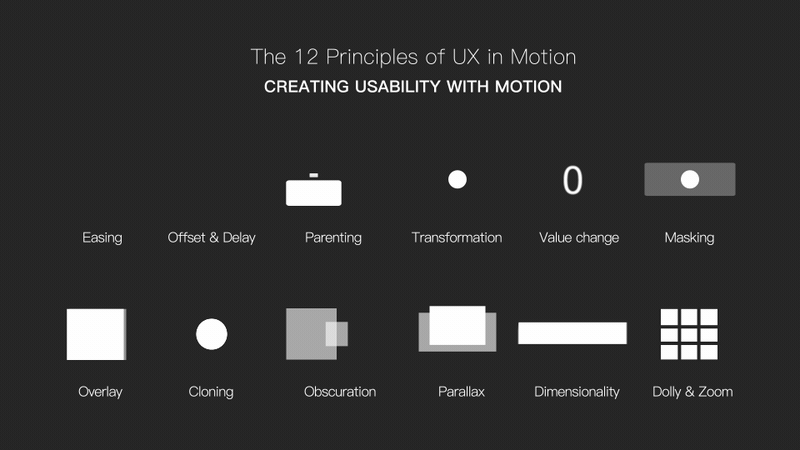 The 12 Principles of UX in Motion
CREATING USABILITY WITH MOTION

0

Easing Offset & Delay Parenting Transformation Value change Masking

Overlay Cloning Obscuration Parallax Dimensionality Dolly & Zoom